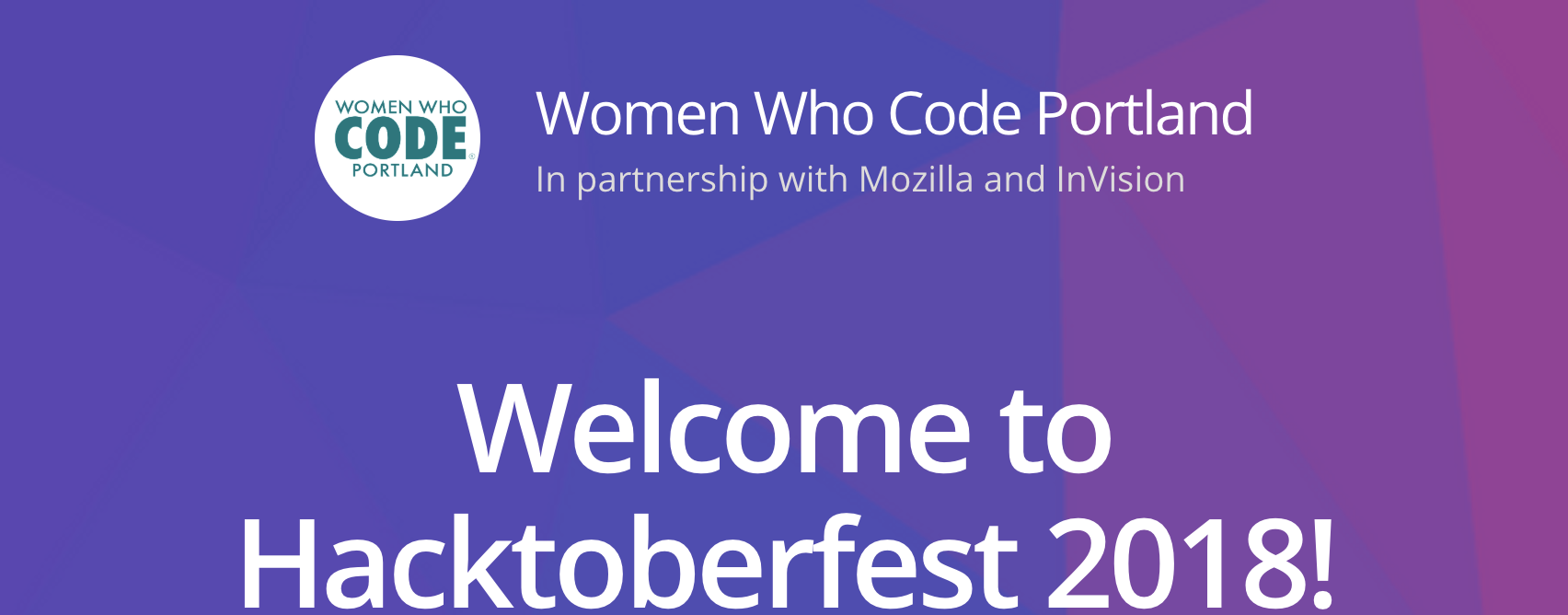 WOMEN WHO
CODE
PORTLAND

Women Who Code Portland
In partnership with Mozilla and InVision

Welcome to Hacktoberfest 2018!